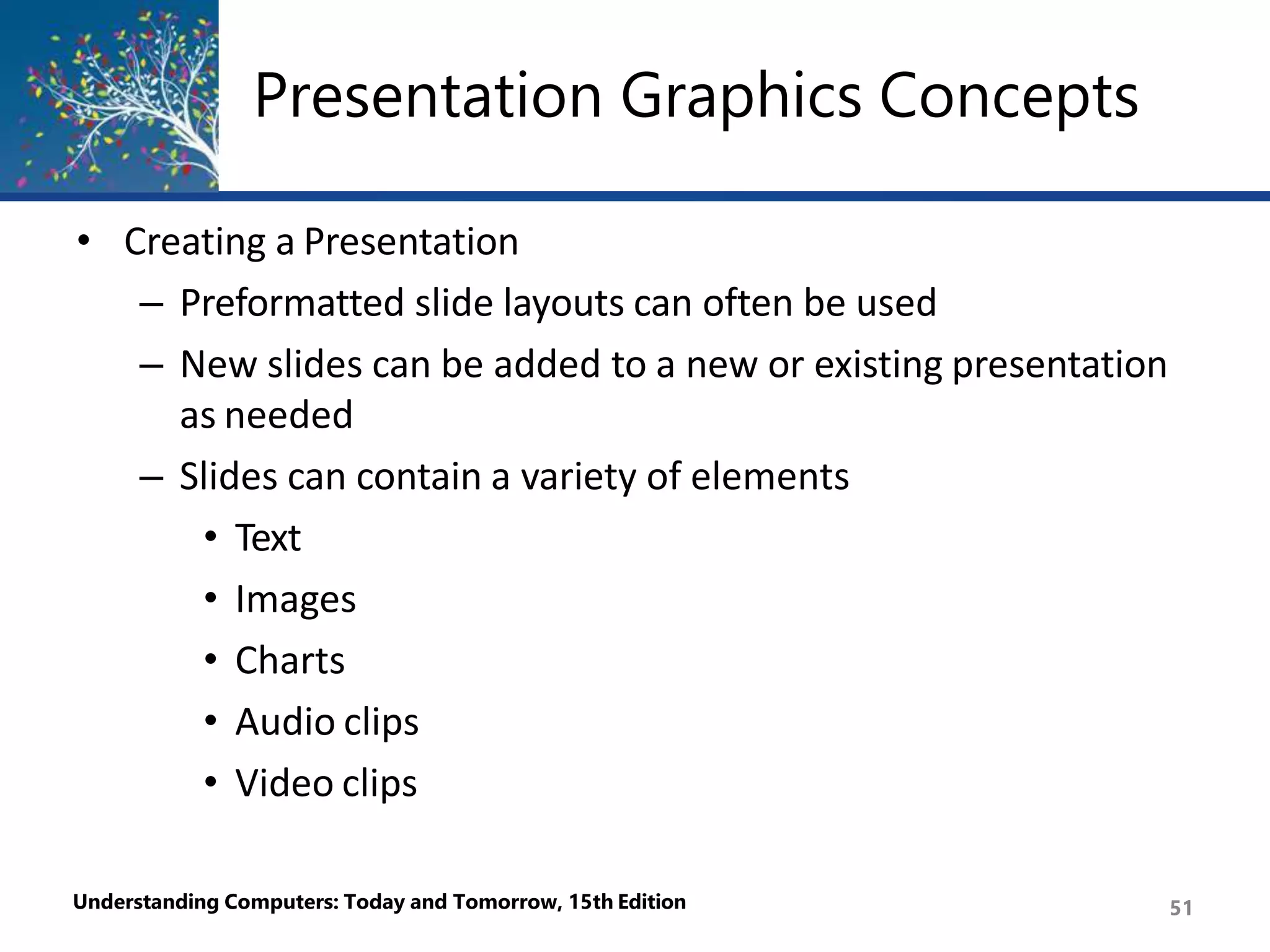 Presentation Graphics Concepts

• Creating a Presentation
– Preformatted slide layouts can often be used
– New slides can be added to a new or existing presentation as needed
– Slides can contain a variety of elements
• Text
• Images
• Charts
• Audio clips
• Video clips

Understanding Computers: Today and Tomorrow, 15th Edition

51